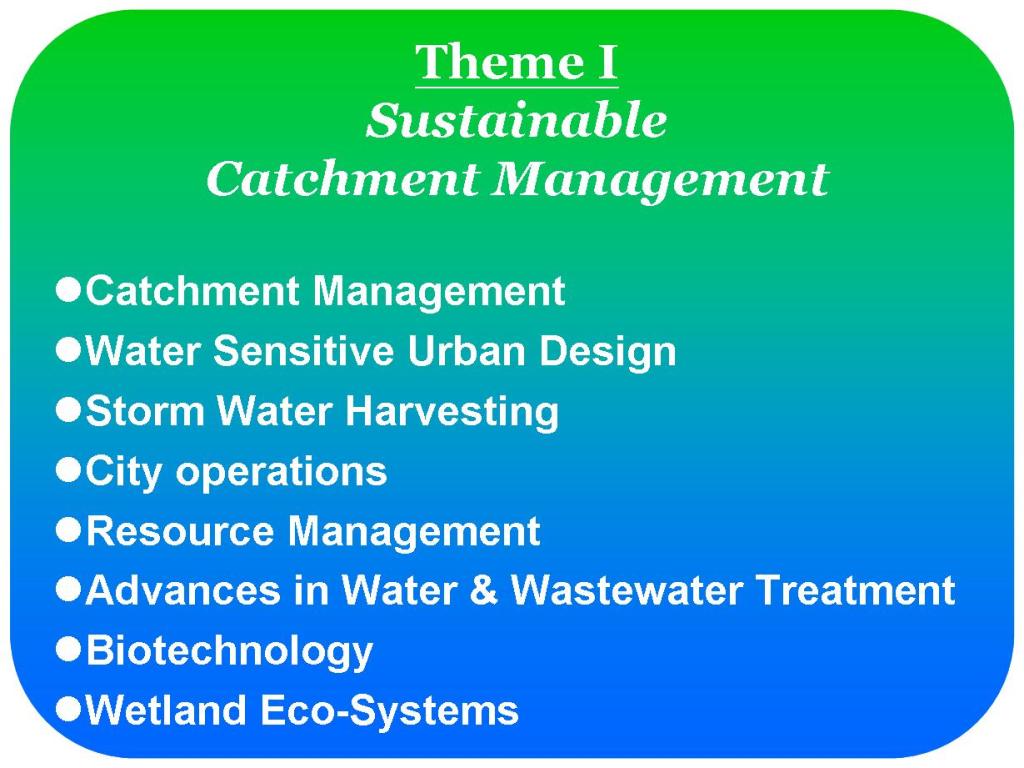 Theme I
Sustainable
Catchment Management

●Catchment Management
●Water Sensitive Urban Design
●Storm Water Harvesting
●City operations
●Resource Management
●Advances in Water & Wastewater Treatment
●Biotechnology
●Wetland Eco-Systems